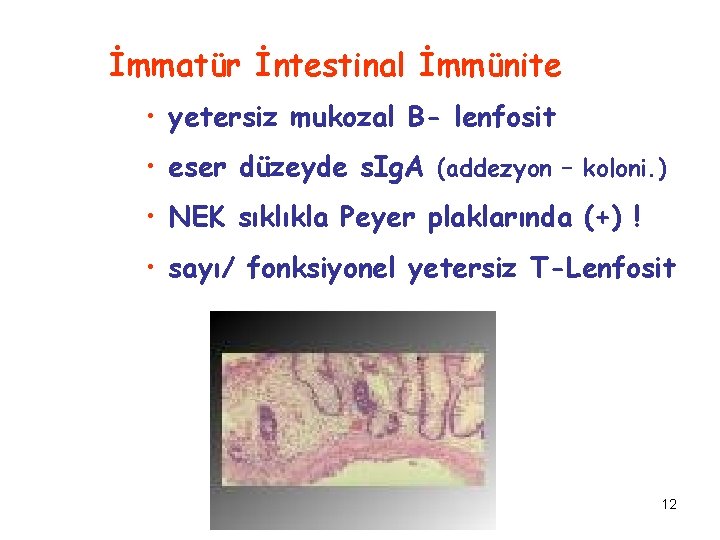 İmmatür İntestinal İmmünite

• yetersiz mukozal B- lenfosit
• eser düzeyde sIgA (addezyon – koloni.)
• NEK sıklıkla Peyer plaklarında (+) !
• sayı/ fonksiyonel yetersiz T-Lenfosit

12